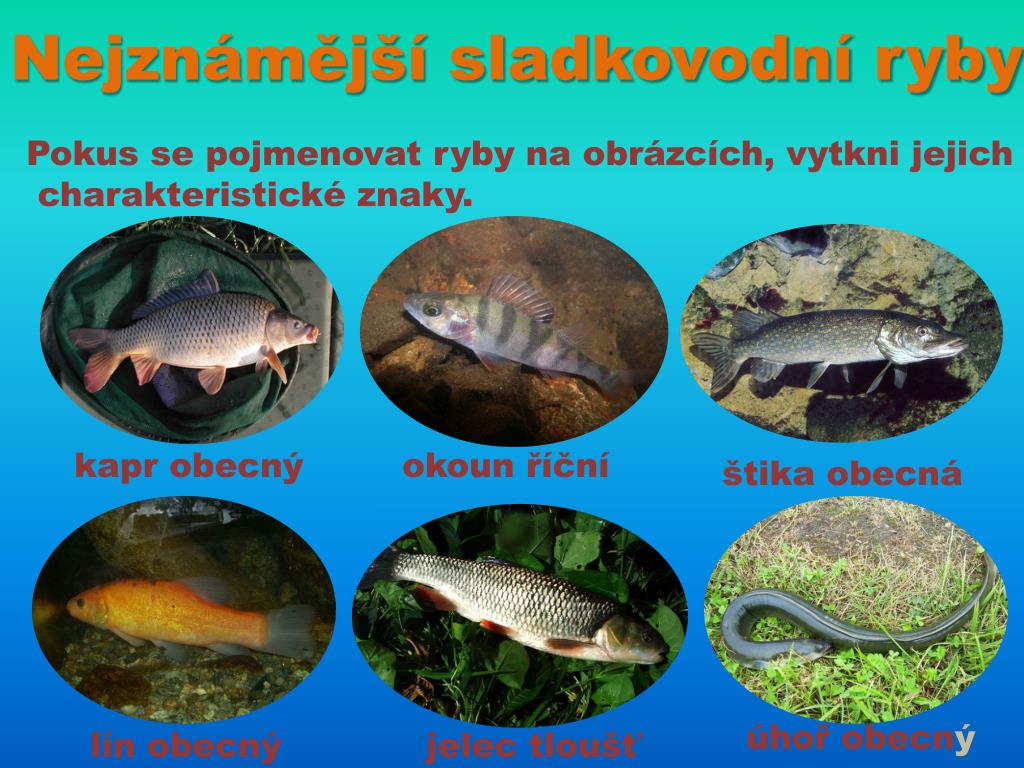 Nejznámější sladkovodní ryby

Pokus se pojmenovat ryby na obrázcích, vytkni jejich charakteristické znaky.

kapr obecný

okoun říční

štika obecná

lín obecný

jelec tloušť

úhoř obecný